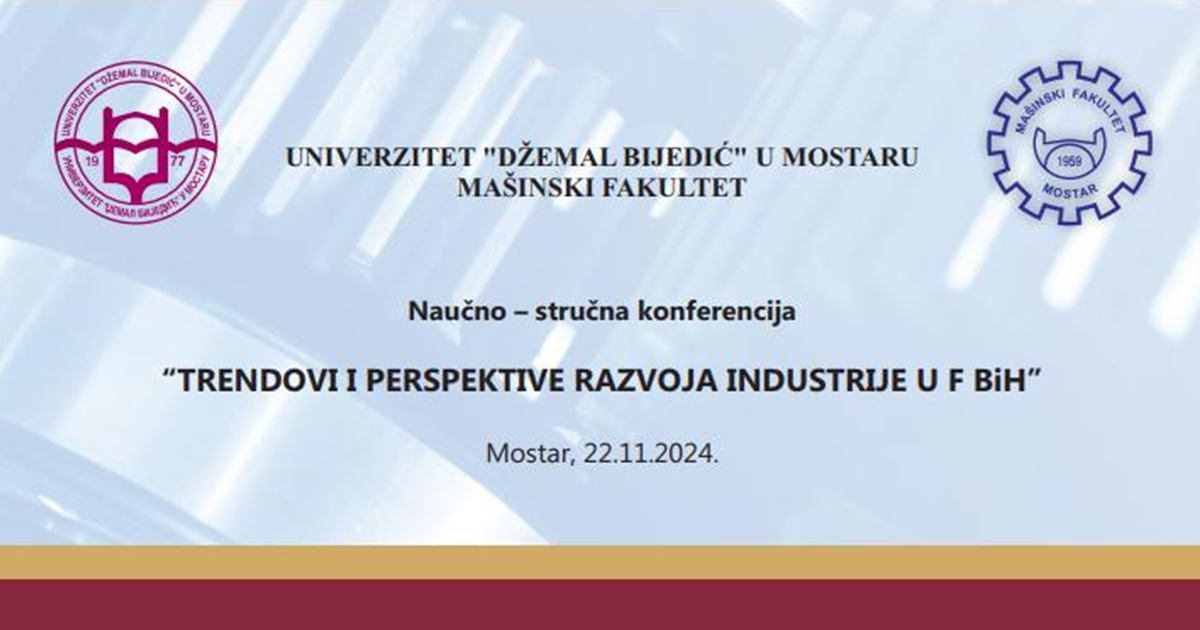 UNIVERZITET "DŽEMAL BIJEDIĆ" U MOSTARU
19 77
УНИВЕРЗИТЕТ "ЏЕМАЛ БИЈЕДИЋ" У МОСТАРУ

UNIVERZITET "DŽEMAL BIJEDIĆ" U MOSTARU
MAŠINSKI FAKULTET

MAŠINSKI FAKULTET
1959
MOSTAR

Naučno – stručna konferencija

“TRENDOVI I PERSPEKTIVE RAZVOJA INDUSTRIJE U F BiH”

Mostar, 22.11.2024.